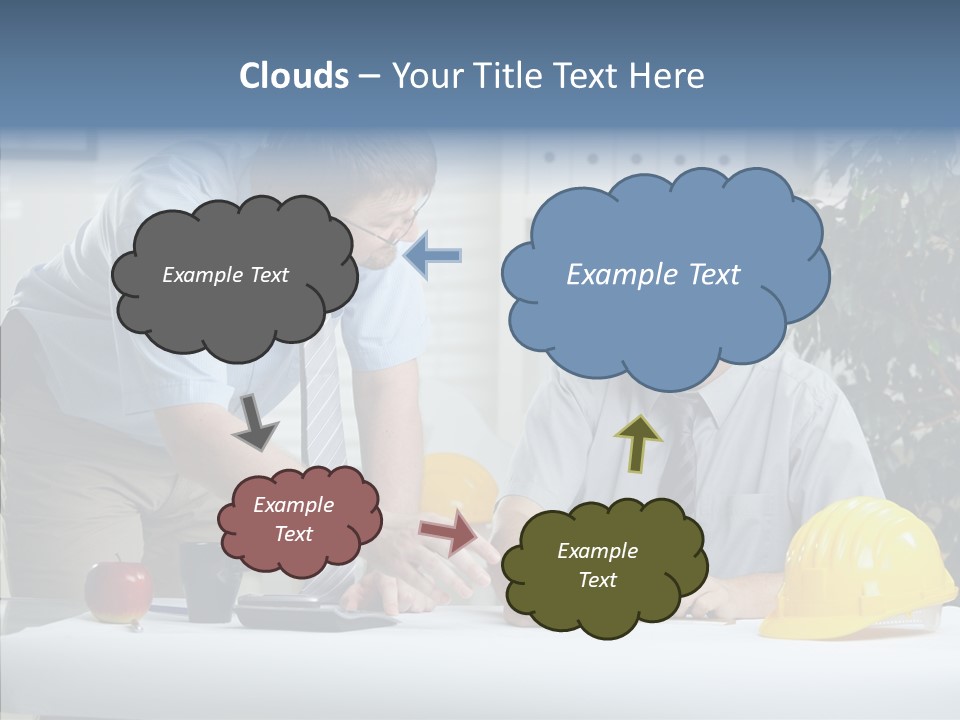 Clouds – Your Title Text Here

Example Text

Example Text

Example Text

Example Text